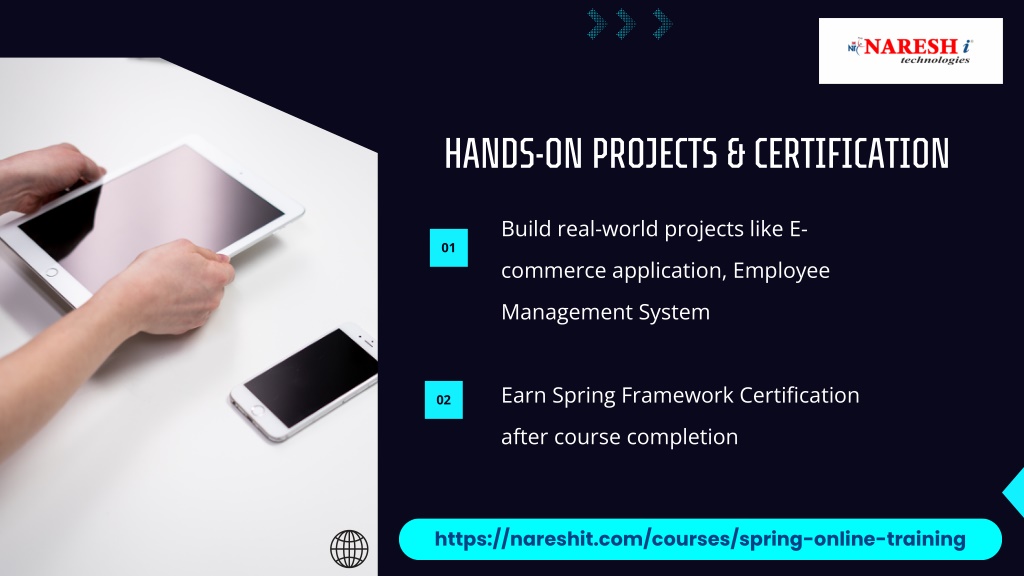 NARESH i technologies

HANDS-ON PROJECTS & CERTIFICATION

01

Build real-world projects like E-commerce application, Employee Management System

02

Earn Spring Framework Certification after course completion

https://nareshit.com/courses/spring-online-training